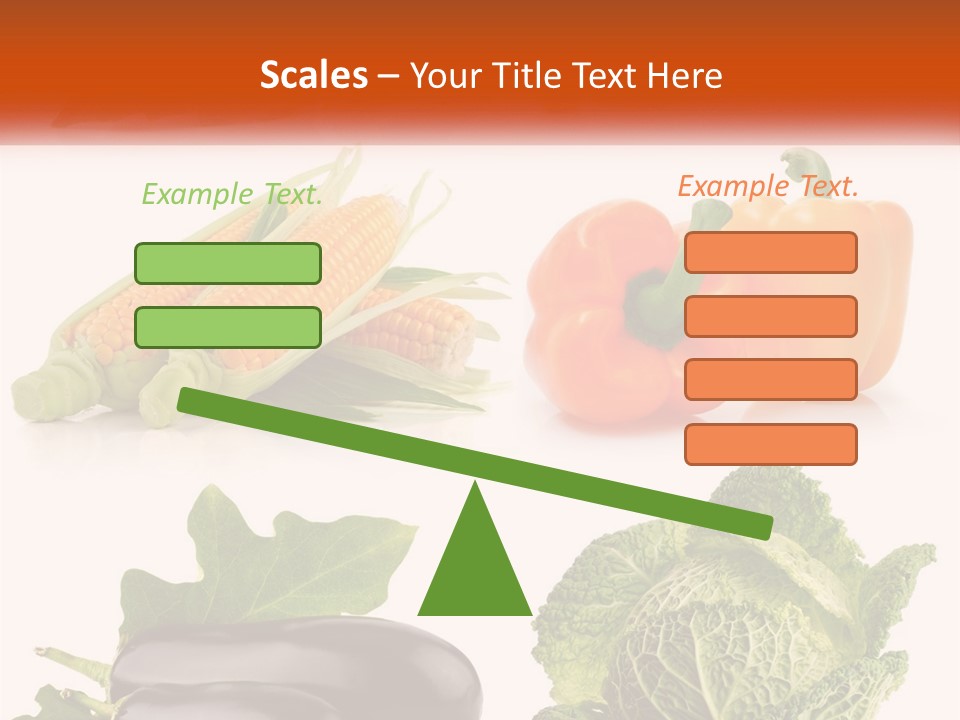 Scales – Your Title Text Here

Example Text.

Example Text.